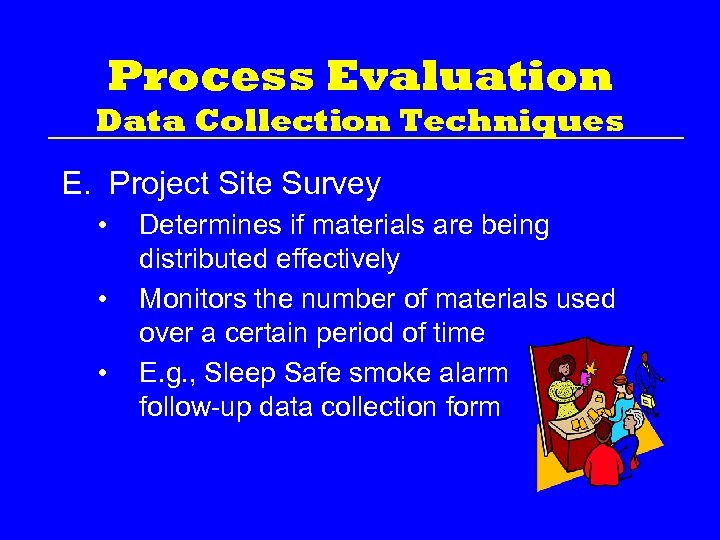 Process Evaluation
Data Collection Techniques

E. Project Site Survey

• Determines if materials are being distributed effectively

• Monitors the number of materials used over a certain period of time

• E.g., Sleep Safe smoke alarm follow-up data collection form